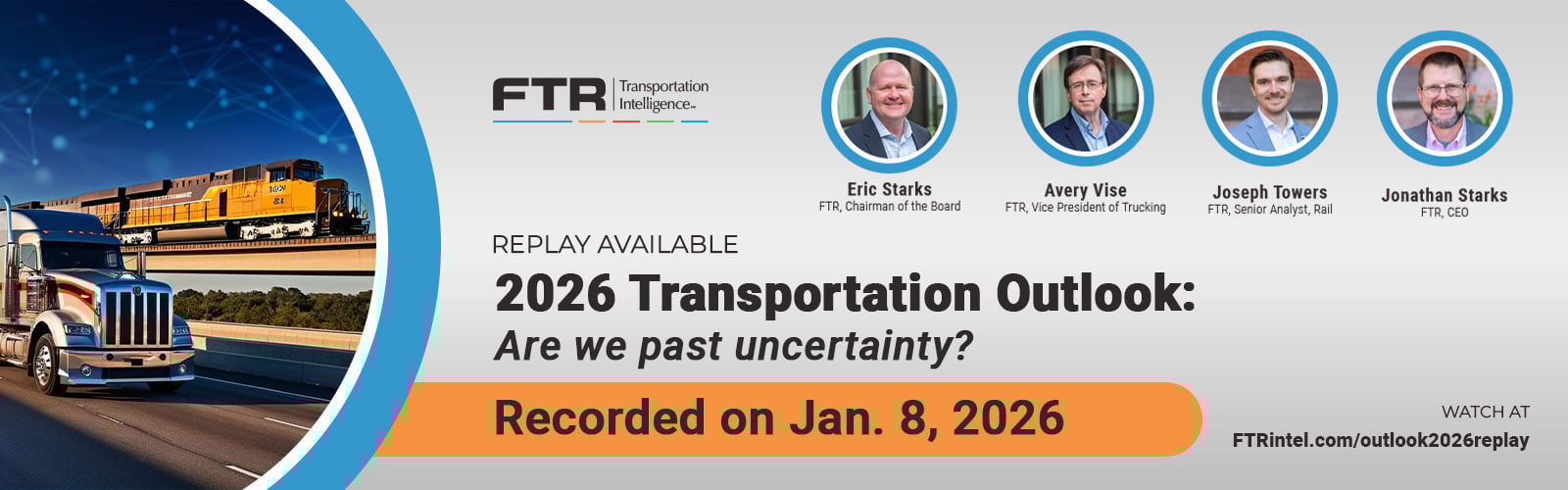 FTR Transportation Intelligence™

Eric Starks
FTR, Chairman of the Board

Avery Vise
FTR, Vice President of Trucking

Joseph Towers
FTR, Senior Analyst, Rail

Jonathan Starks
FTR, CEO

REPLAY AVAILABLE

2026 Transportation Outlook:
Are we past uncertainty?

Recorded on Jan. 8, 2026

WATCH AT
FTRintel.com/outlook2026replay